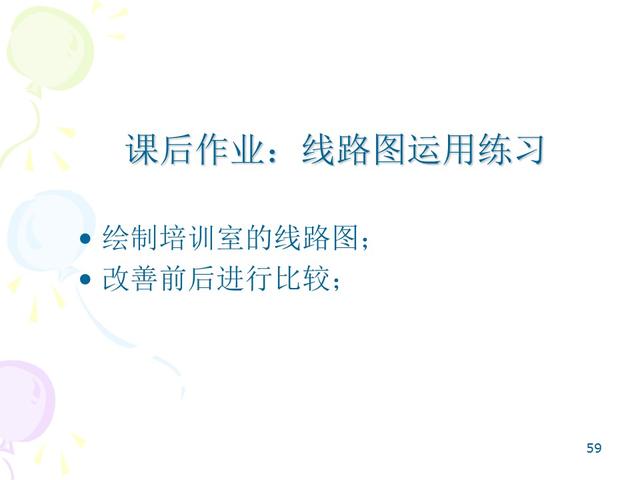 课后作业：线路图运用练习

• 绘制培训室的线路图；
• 改善前后进行比较；

59